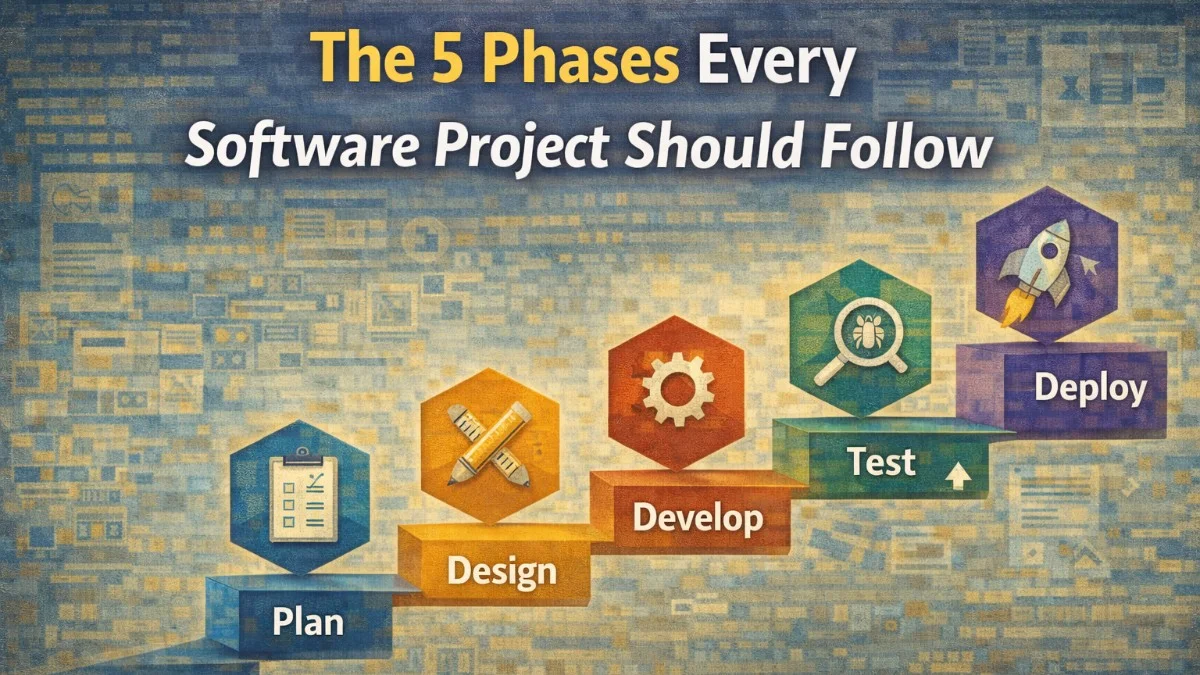 The 5 Phases Every
Software Project Should Follow

Plan

Design

Develop

Test

Deploy